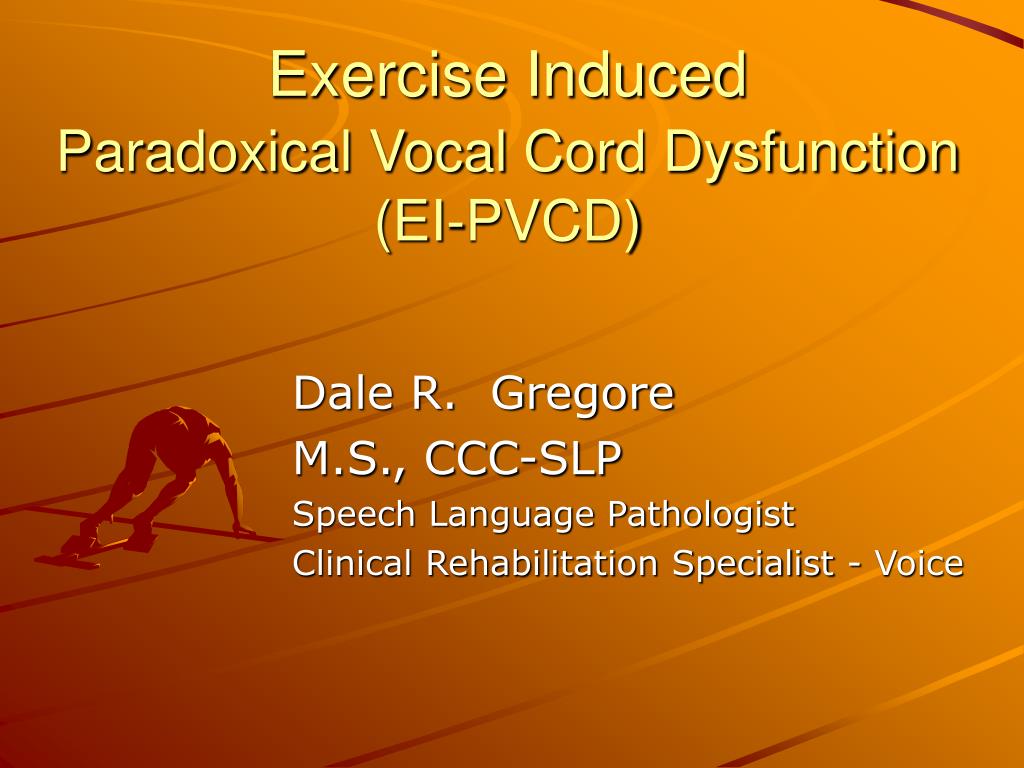 Exercise Induced
Paradoxical Vocal Cord Dysfunction
(EI-PVCD)

Dale R.  Gregore
M.S., CCC-SLP
Speech Language Pathologist
Clinical Rehabilitation Specialist - Voice